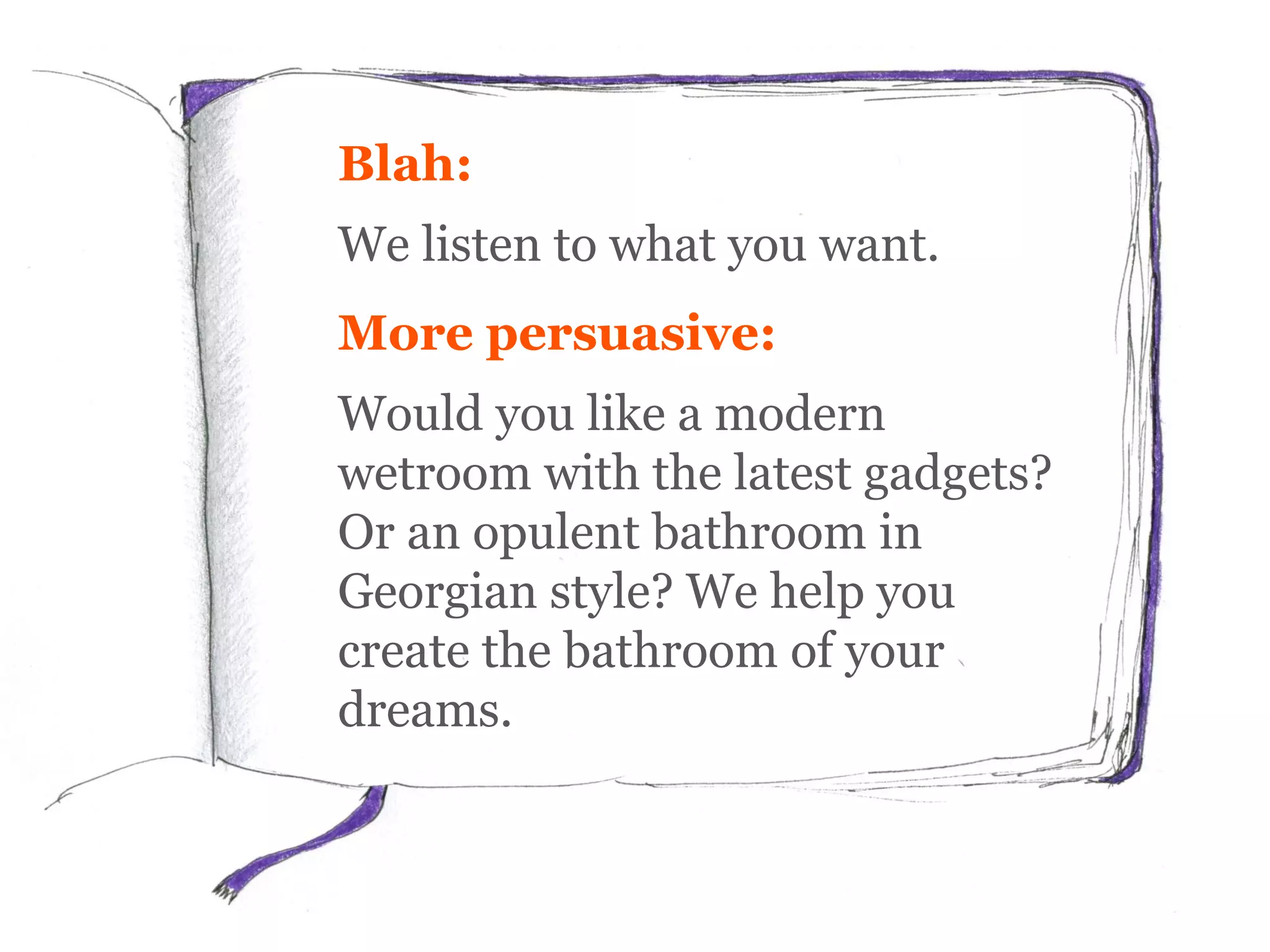 Blah:

We listen to what you want.

More persuasive:

Would you like a modern wetroom with the latest gadgets? Or an opulent bathroom in Georgian style? We help you create the bathroom of your dreams.